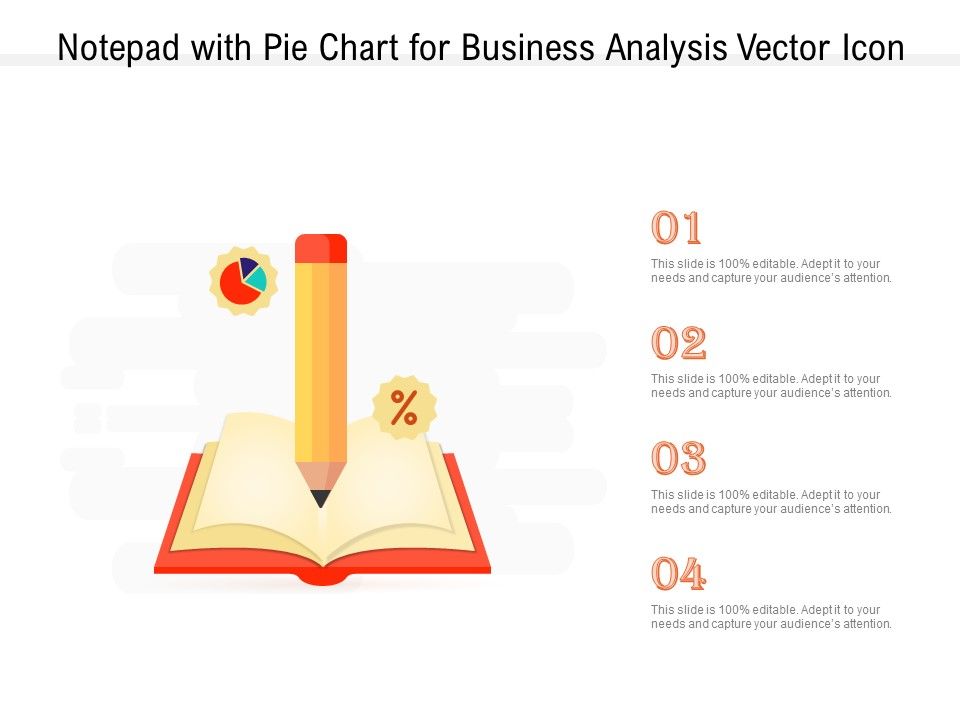 Notepad with Pie Chart for Business Analysis Vector Icon

%

01

This slide is 100% editable. Adept it to your needs and capture your audience's attention.

02

This slide is 100% editable. Adept it to your needs and capture your audience's attention.

03

This slide is 100% editable. Adept it to your needs and capture your audience's attention.

04

This slide is 100% editable. Adept it to your needs and capture your audience's attention.